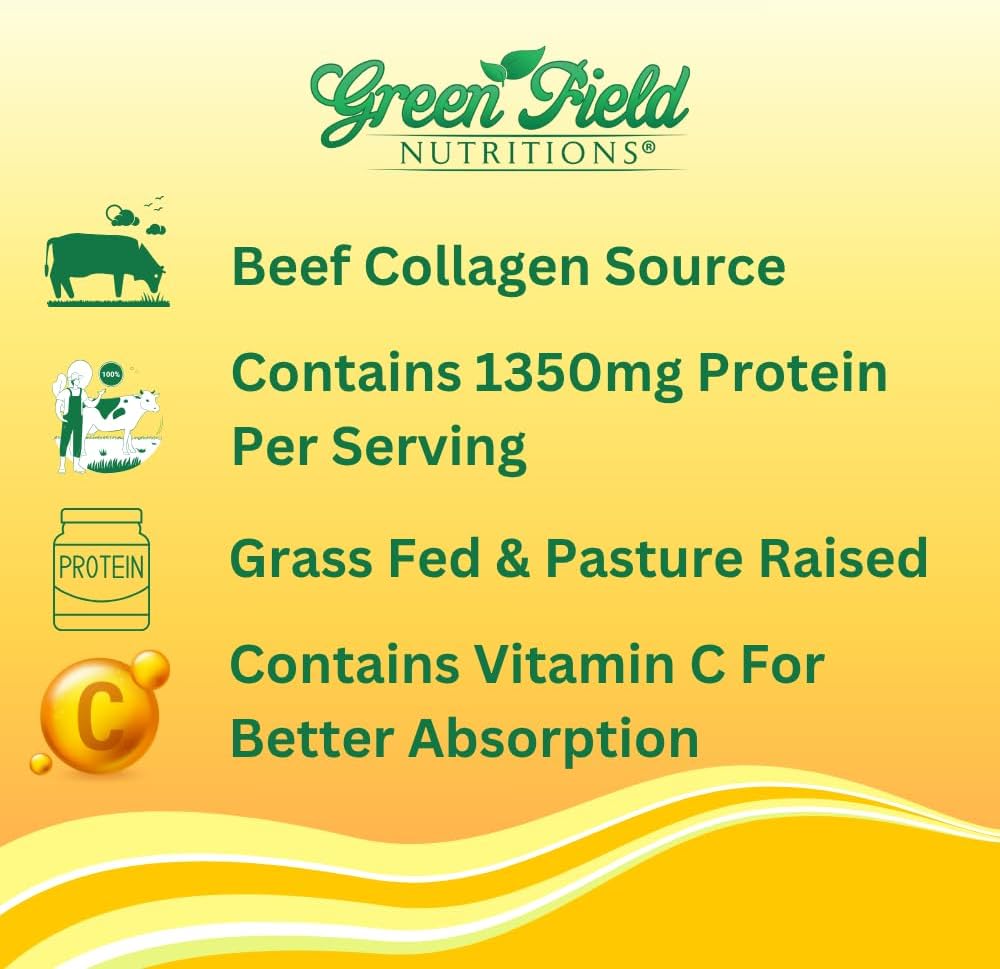 Green Field
NUTRITIONS®

Beef Collagen Source

100%

Contains 1350mg Protein Per Serving

PROTEIN

Grass Fed & Pasture Raised

C

Contains Vitamin C For Better Absorption